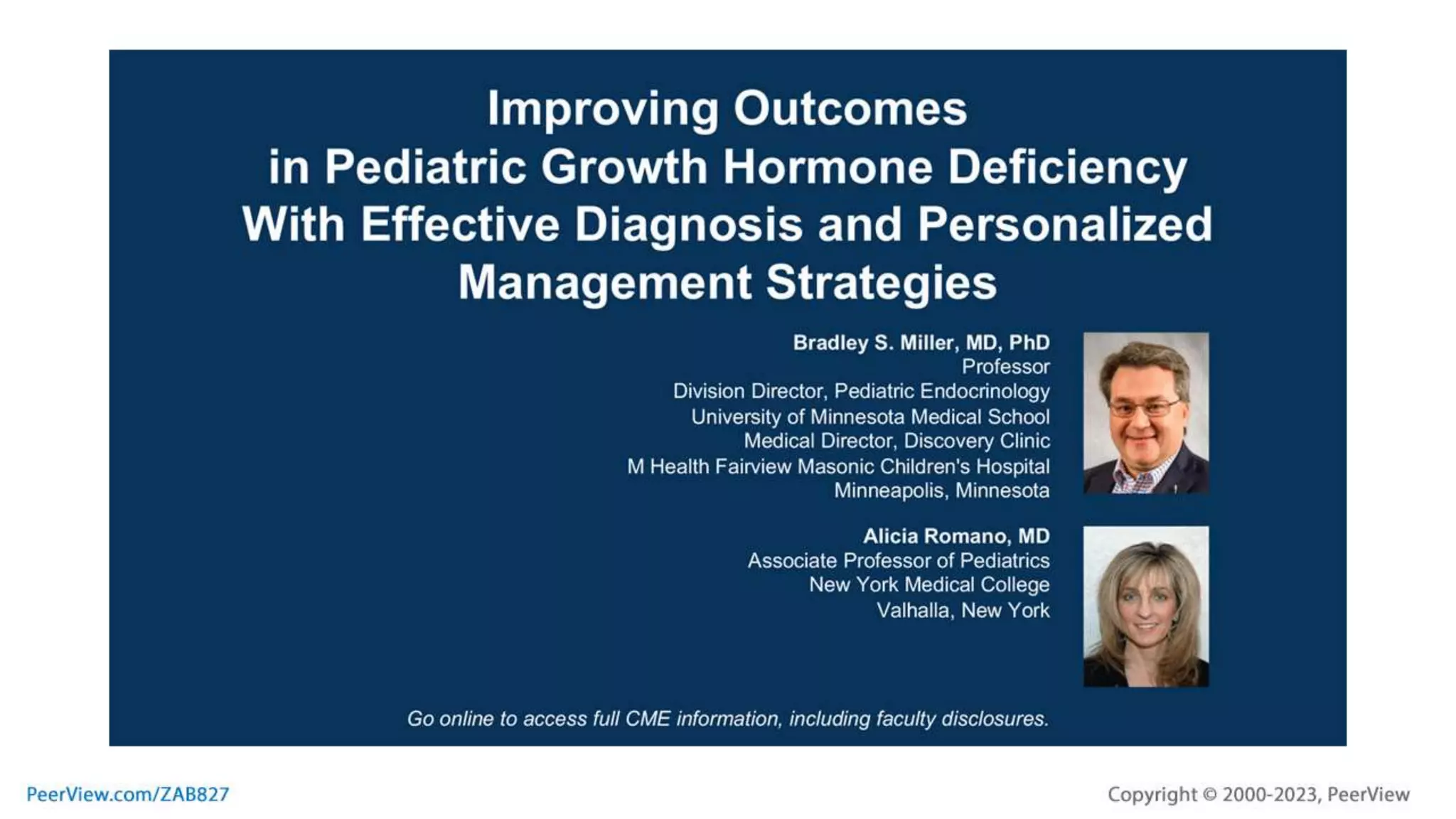 Improving Outcomes in Pediatric Growth Hormone Deficiency With Effective Diagnosis and Personalized Management Strategies

Bradley S. Miller, MD, PhD
Professor
Division Director, Pediatric Endocrinology
University of Minnesota Medical School
Medical Director, Discovery Clinic
M Health Fairview Masonic Children's Hospital
Minneapolis, Minnesota

Alicia Romano, MD
Associate Professor of Pediatrics
New York Medical College
Valhalla, New York

Go online to access full CME information, including faculty disclosures.

PeerView.com/ZAB827

Copyright © 2000-2023, PeerView